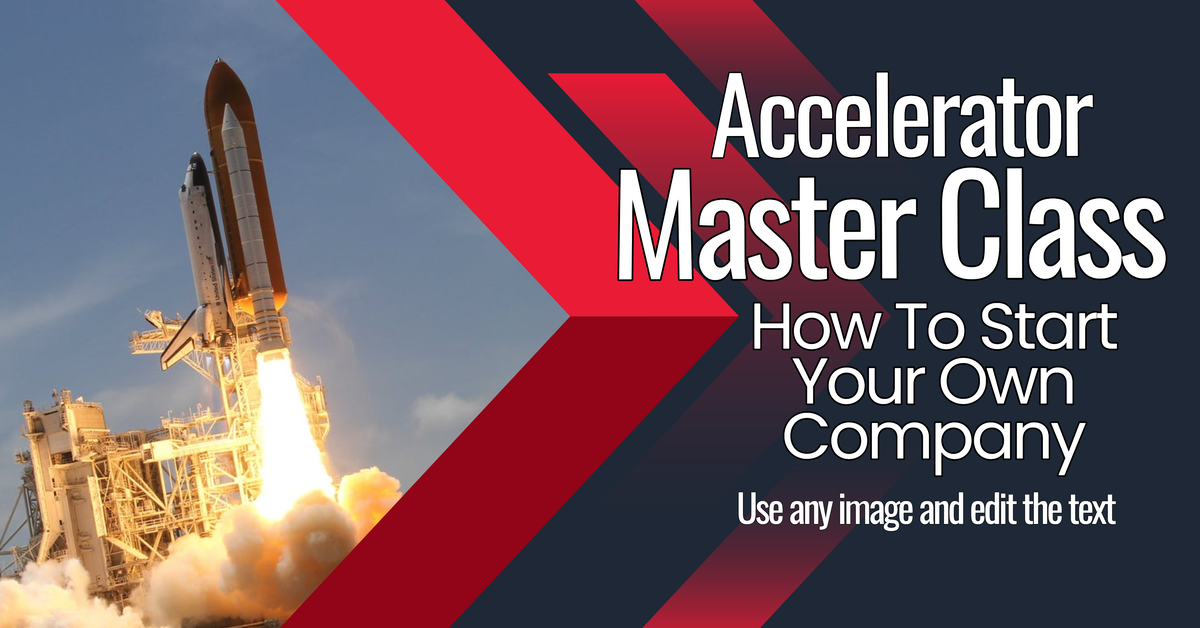 Accelerator
Master Class
How To Start Your Own Company
Use any image and edit the text